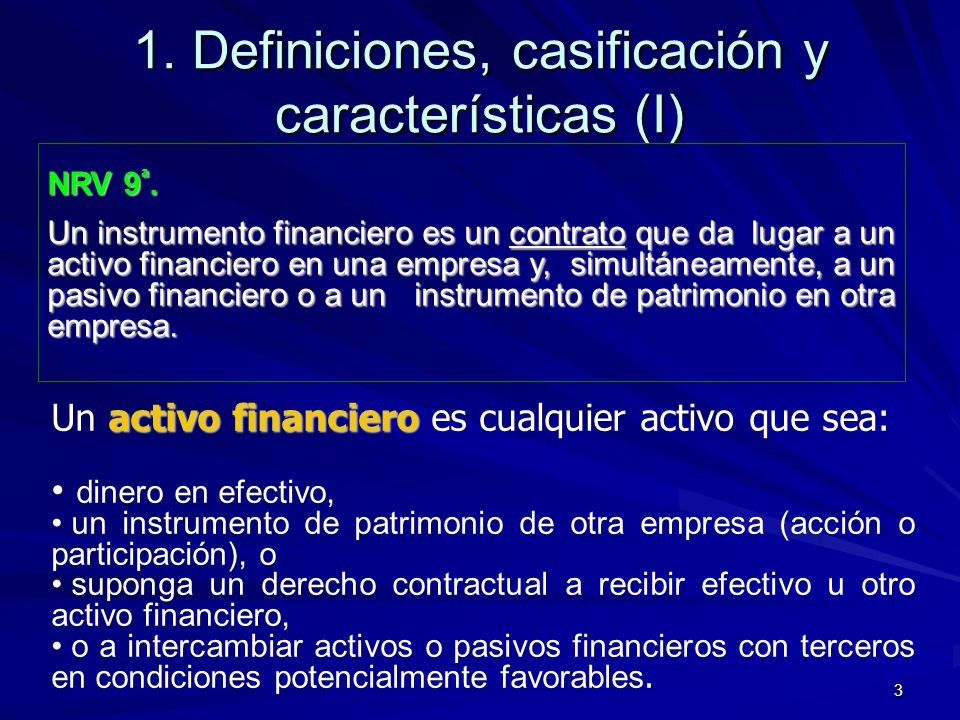 1. Definiciones, casificación y características (I)

NRV 9ª.

Un instrumento financiero es un contrato que da lugar a un activo financiero en una empresa y, simultáneamente, a un pasivo financiero o a un instrumento de patrimonio en otra empresa.

Un activo financiero es cualquier activo que sea:

• dinero en efectivo,
• un instrumento de patrimonio de otra empresa (acción o participación), o
• suponga un derecho contractual a recibir efectivo u otro activo financiero,
• o a intercambiar activos o pasivos financieros con terceros en condiciones potencialmente favorables.

3